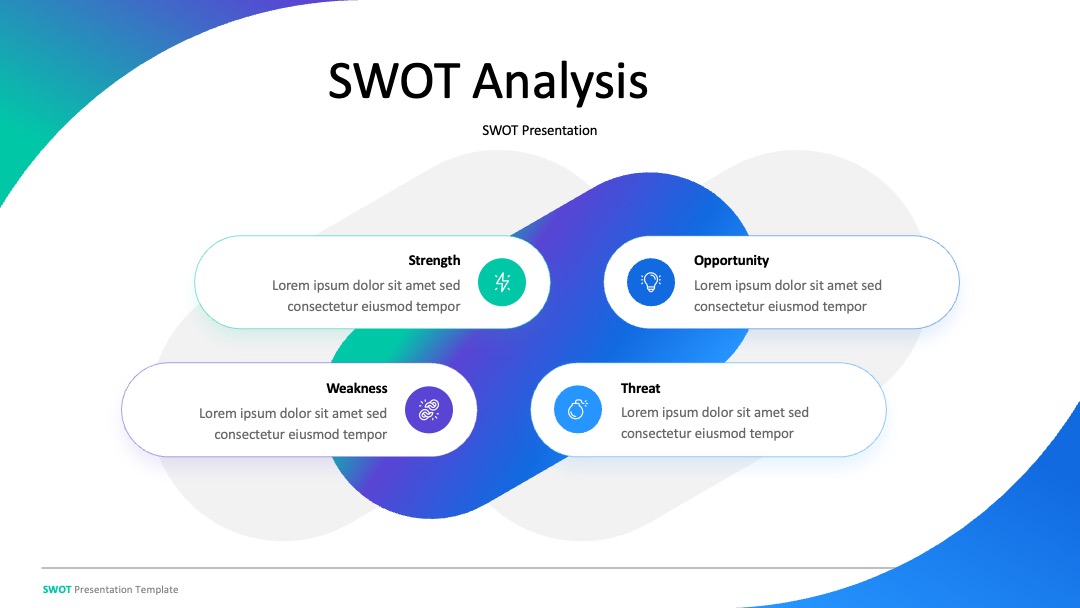 SWOT Analysis

SWOT Presentation

Strength
Lorem ipsum dolor sit amet sed consectetur eiusmod tempor

Opportunity
Lorem ipsum dolor sit amet sed consectetur eiusmod tempor

Weakness
Lorem ipsum dolor sit amet sed consectetur eiusmod tempor

Threat
Lorem ipsum dolor sit amet sed consectetur eiusmod tempor

SWOT Presentation Template